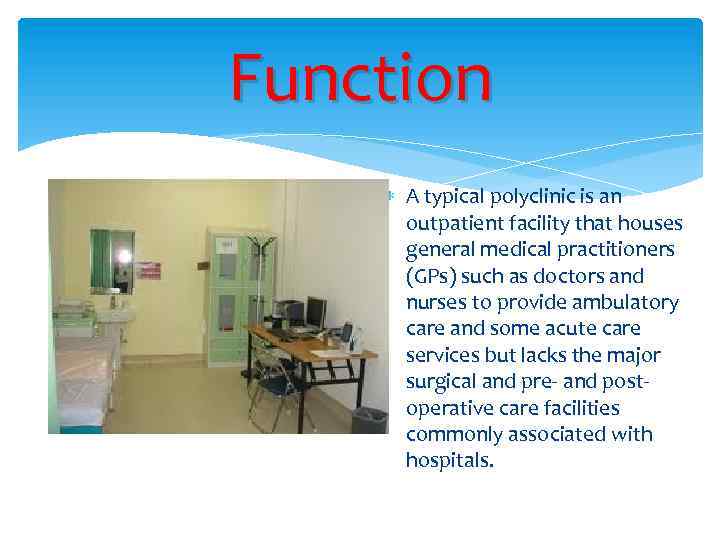 Function

A typical polyclinic is an outpatient facility that houses general medical practitioners (GPs) such as doctors and nurses to provide ambulatory care and some acute care services but lacks the major surgical and pre- and post-operative care facilities commonly associated with hospitals.